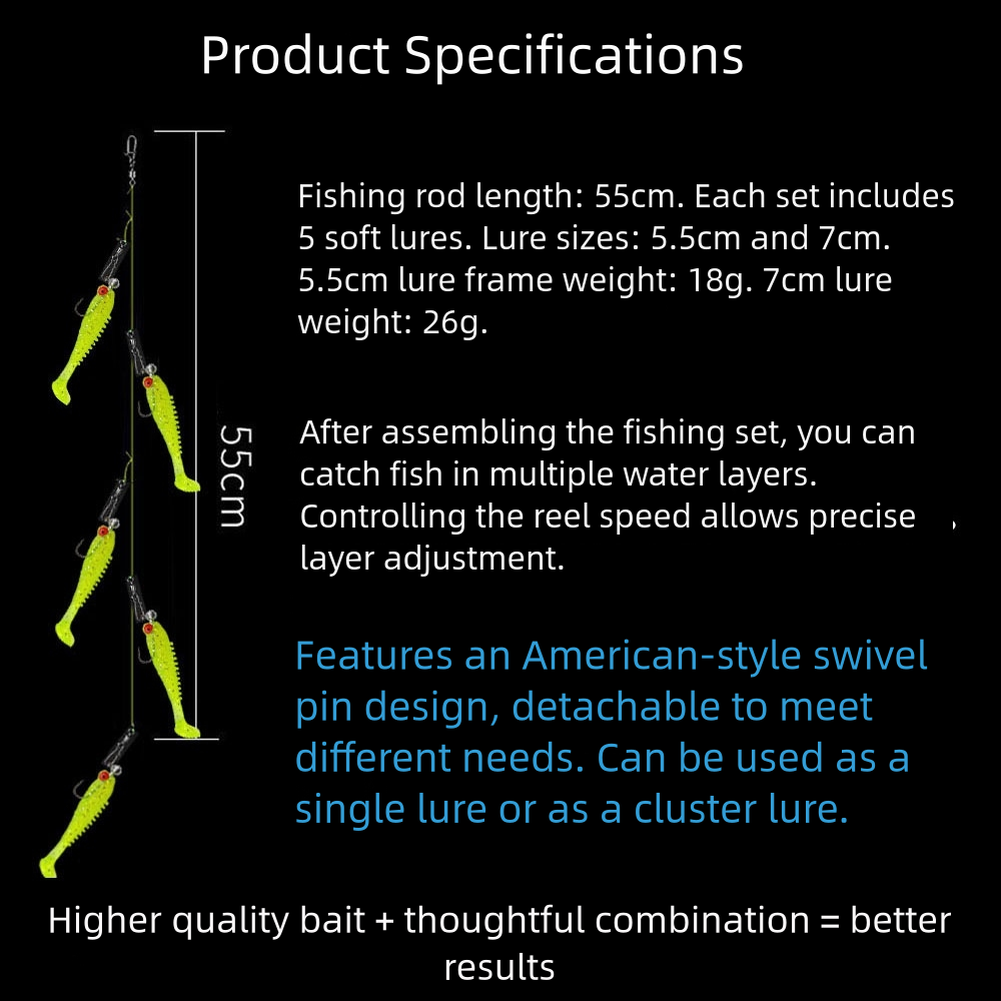 Product Specifications

55cm

Fishing rod length: 55cm. Each set includes 5 soft lures. Lure sizes: 5.5cm and 7cm. 5.5cm lure frame weight: 18g. 7cm lure weight: 26g.

After assembling the fishing set, you can catch fish in multiple water layers. Controlling the reel speed allows precise layer adjustment.

Features an American-style swivel pin design, detachable to meet different needs. Can be used as a single lure or as a cluster lure.

Higher quality bait + thoughtful combination = better results